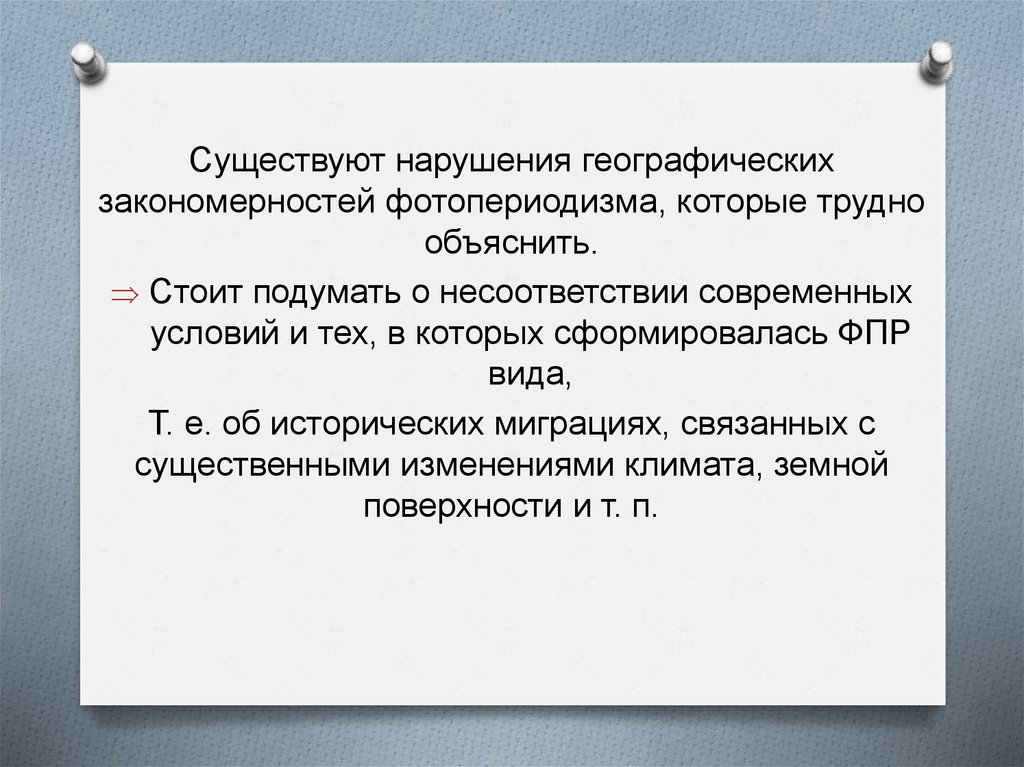 Существуют нарушения географических закономерностей фотопериодизма, которые трудно объяснить.

$\Rightarrow$ Стоит подумать о несоответствии современных условий и тех, в которых сформировалась ФПР вида,

Т. е. об исторических миграциях, связанных с существенными изменениями климата, земной поверхности и т. п.